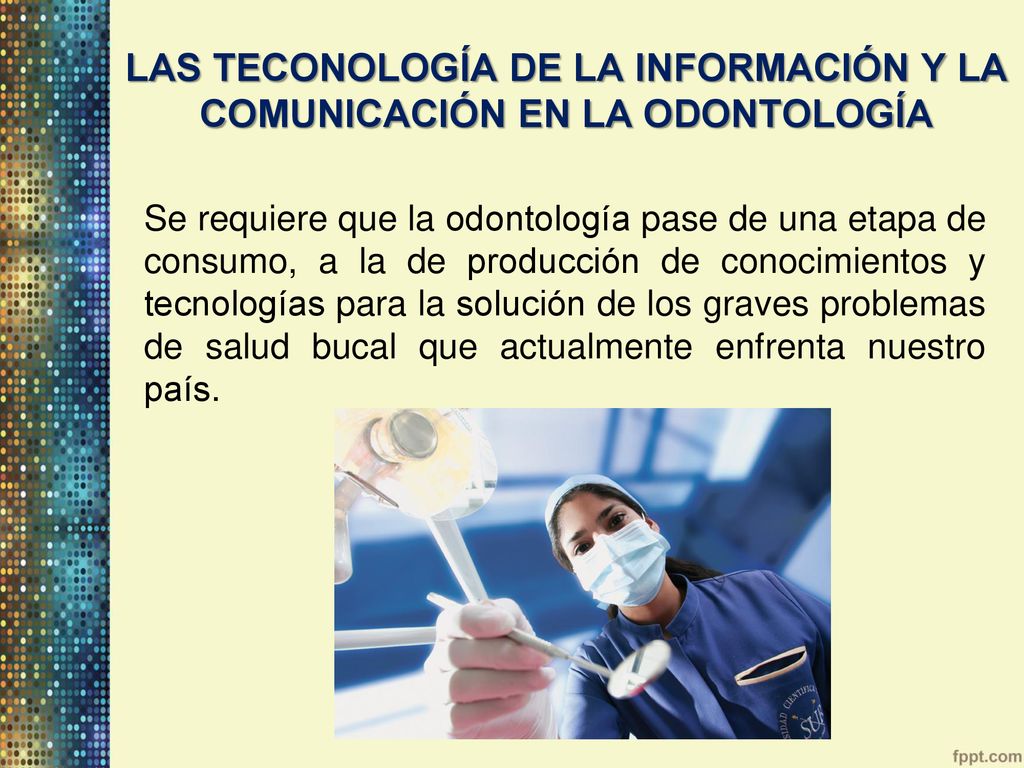 LAS TECONOLOGÍA DE LA INFORMACIÓN Y LA COMUNICACIÓN EN LA ODONTOLOGÍA

Se requiere que la odontología pase de una etapa de consumo, a la de producción de conocimientos y tecnologías para la solución de los graves problemas de salud bucal que actualmente enfrenta nuestro país.

fppt.com